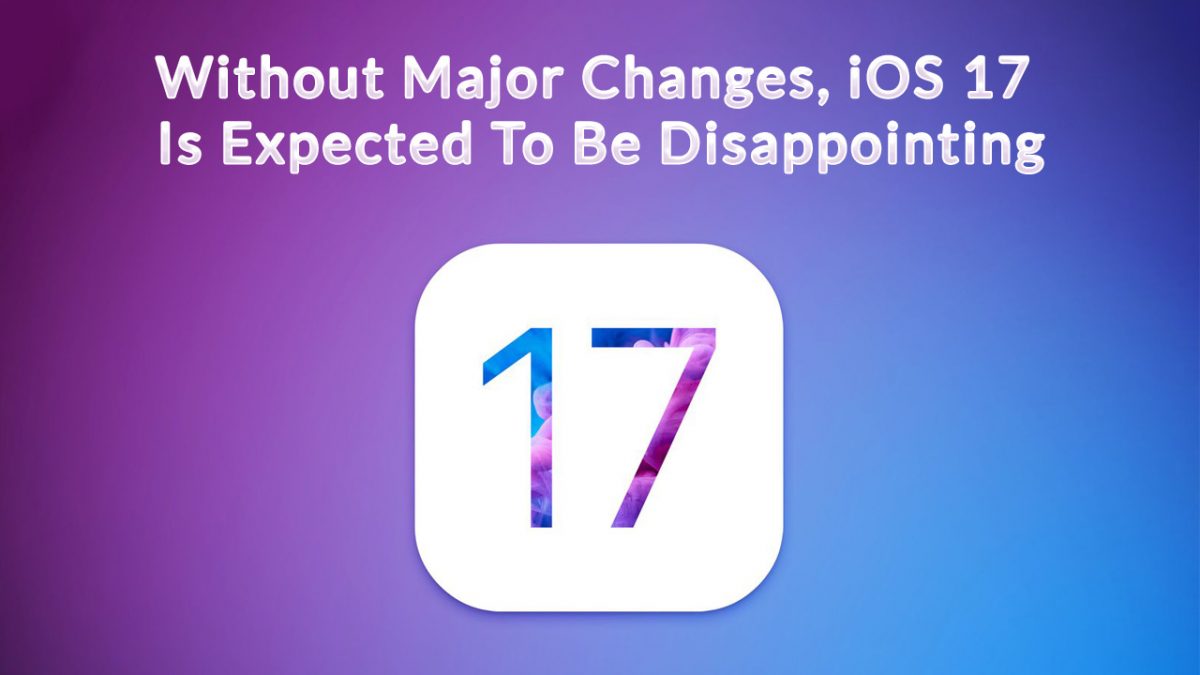 Without Major Changes, iOS 17 Is Expected To Be Disappointing

17